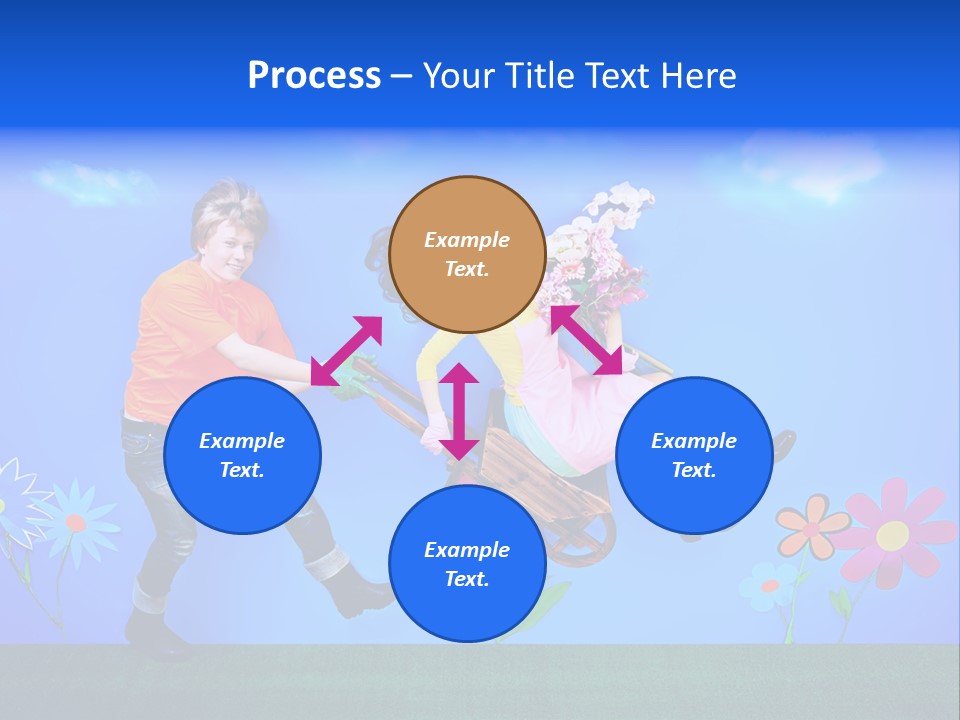 Process – Your Title Text Here

Example Text.

Example Text.

Example Text.

Example Text.